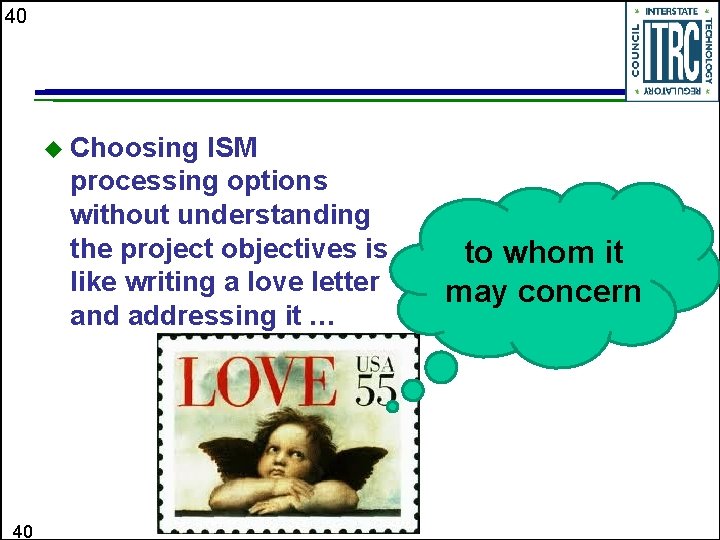 40

INTERSTATE TECHNOLOGY REGULATORY COUNCIL ITRC

◆ Choosing ISM processing options without understanding the project objectives is like writing a love letter and addressing it …

to whom it may concern

LOVE USA 55

40